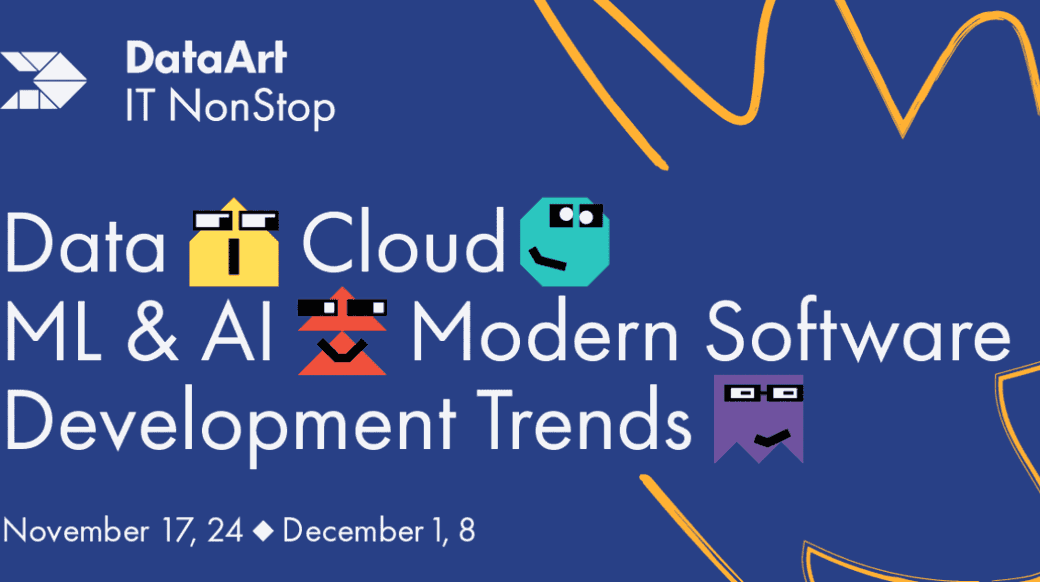 DataArt
IT NonStop

Data Cloud
ML & AI Modern Software
Development Trends

November 17, 24 ◆ December 1, 8